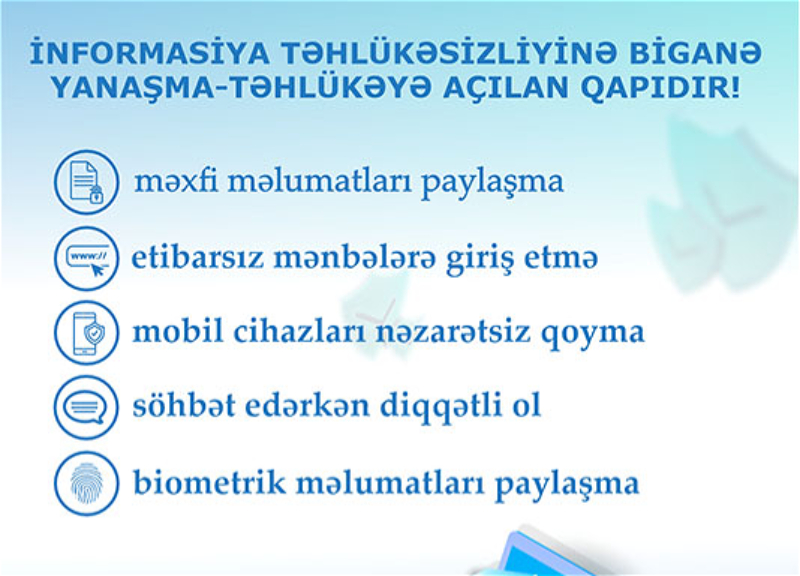 İNFORMASİYA TƏHLÜKƏSİZLİYİNƏ BİGANƏ YANAŞMA-TƏHLÜKƏYƏ AÇILAN QAPIDIR!

məxfi məlumatları paylaşma

www://

etibarsız mənbələrə giriş etmə

mobil cihazları nəzarətsiz qoyma

söhbət edərkən diqqətli ol

biometrik məlumatları paylaşma